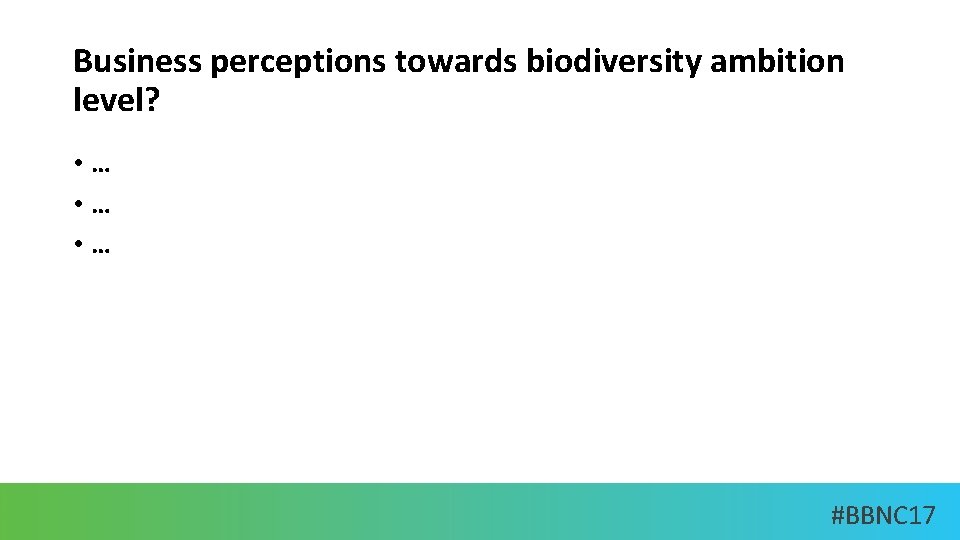 Business perceptions towards biodiversity ambition level?

• …
• …
• …

#BBNC17